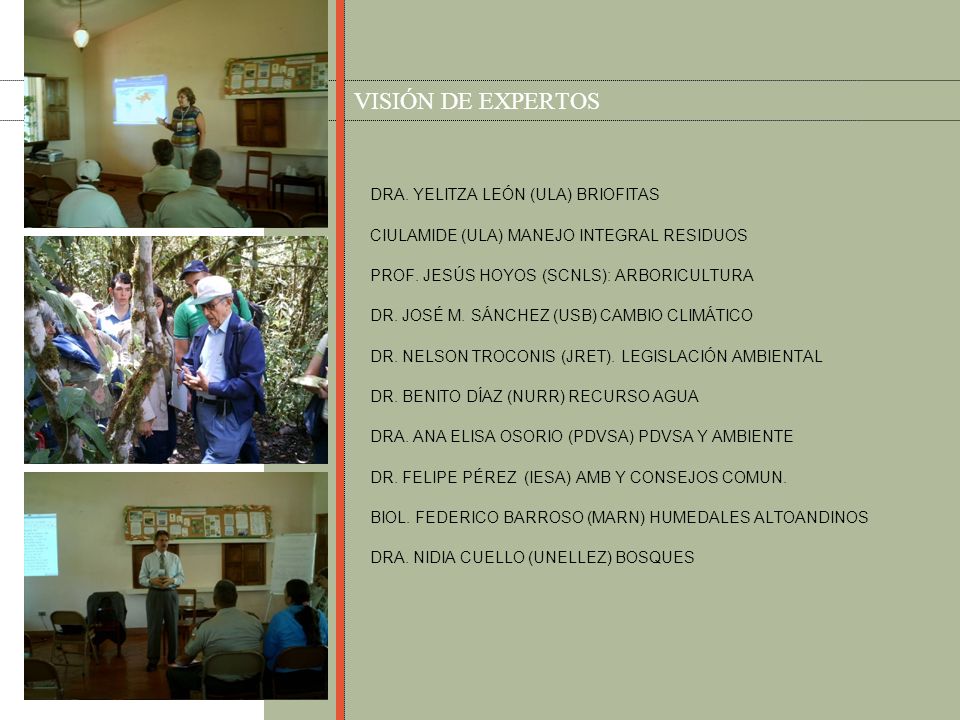 VISIÓN DE EXPERTOS

DRA. YELITZA LEÓN (ULA) BRIOFITAS

CIULAMIDE (ULA) MANEJO INTEGRAL RESIDUOS

PROF. JESÚS HOYOS (SCNLS): ARBORICULTURA

DR. JOSÉ M. SÁNCHEZ (USB) CAMBIO CLIMÁTICO

DR. NELSON TROCONIS (JRET). LEGISLACIÓN AMBIENTAL

DR. BENITO DÍAZ (NURR) RECURSO AGUA

DRA. ANA ELISA OSORIO (PDVSA) PDVSA Y AMBIENTE

DR. FELIPE PÉREZ (IESA) AMB Y CONSEJOS COMUN.

BIOL. FEDERICO BARROSO (MARN) HUMEDALES ALTOANDINOS

DRA. NIDIA CUELLO (UNELLEZ) BOSQUES